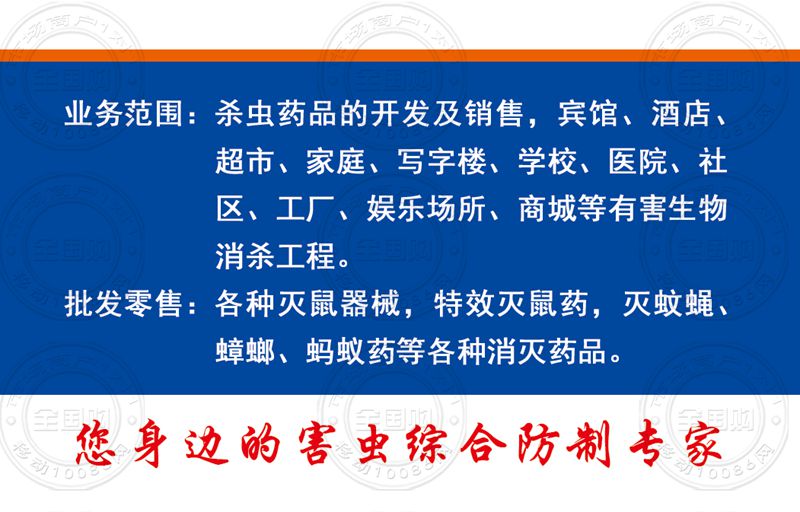 业务范围：杀虫药品的开发及销售，宾馆、酒店、超市、家庭、写字楼、学校、医院、社区、工厂、娱乐场所、商城等有害生物消杀工程。

批发零售：各种灭鼠器械，特效灭鼠药，灭蚊蝇、蟑螂、蚂蚁药等各种消灭药品。

您身边的害虫综合防制专家